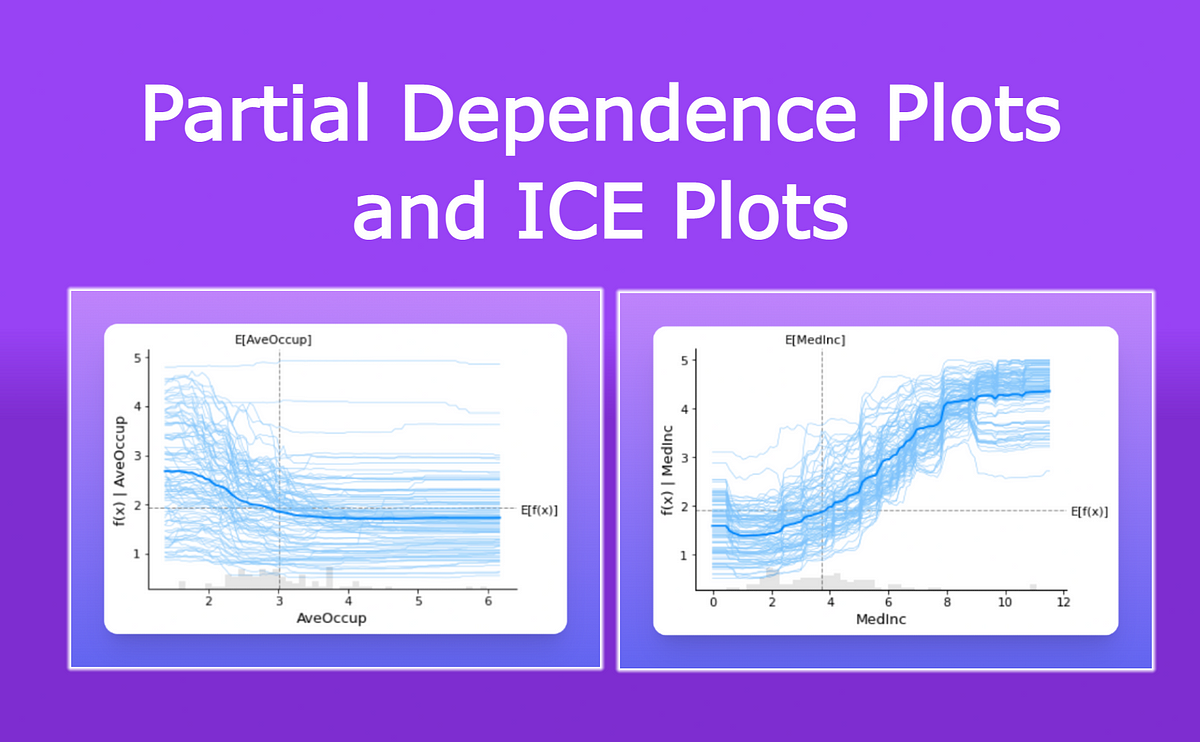 Partial Dependence Plots and ICE Plots

E[AveOccup]

5
4
3
2
1

f(x) | AveOccup

E[f(x)]

2
3
4
5
6

AveOccup

E[MedInc]

5
4
3
2
1

f(x) | MedInc

E[f(x)]

0
2
4
6
8
10
12

MedInc